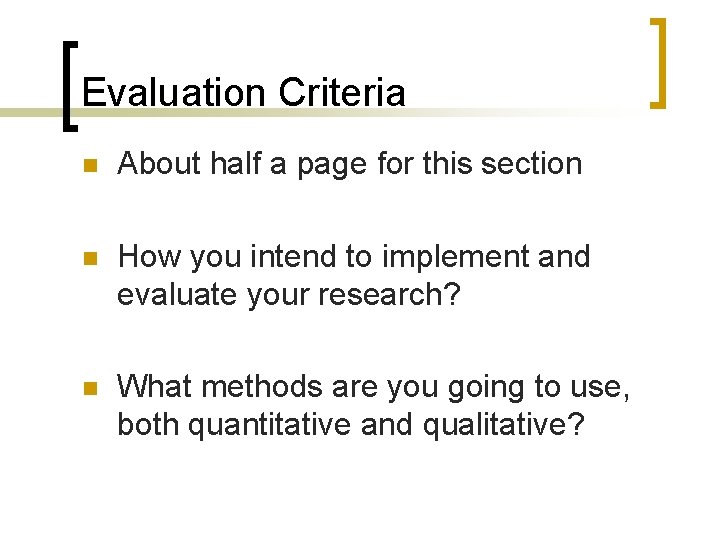 Evaluation Criteria

About half a page for this section

How you intend to implement and evaluate your research?

What methods are you going to use, both quantitative and qualitative?